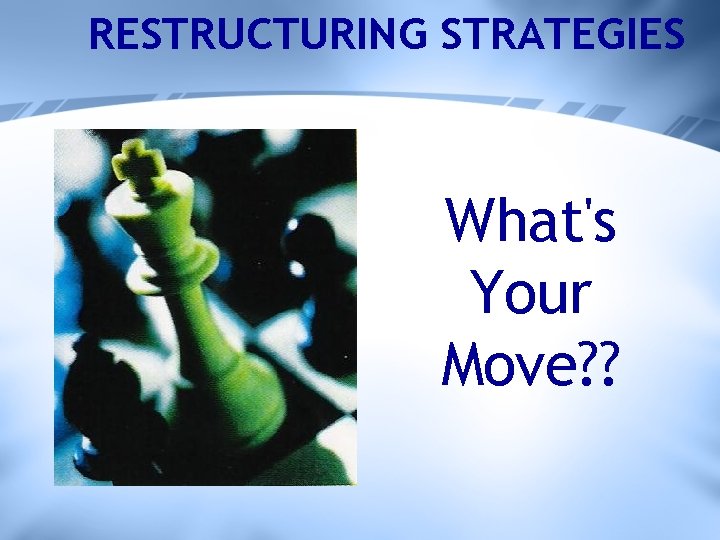 RESTRUCTURING STRATEGIES

What's Your Move??